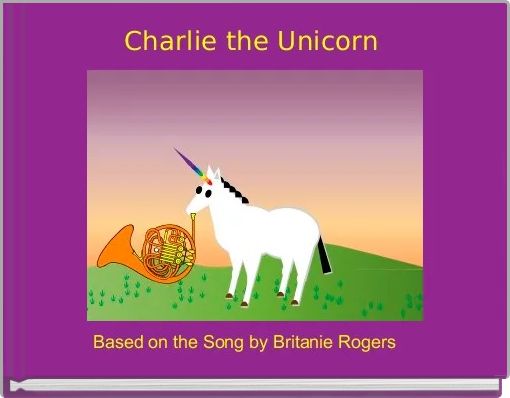 Charlie the Unicorn

Based on the Song by Britanie Rogers